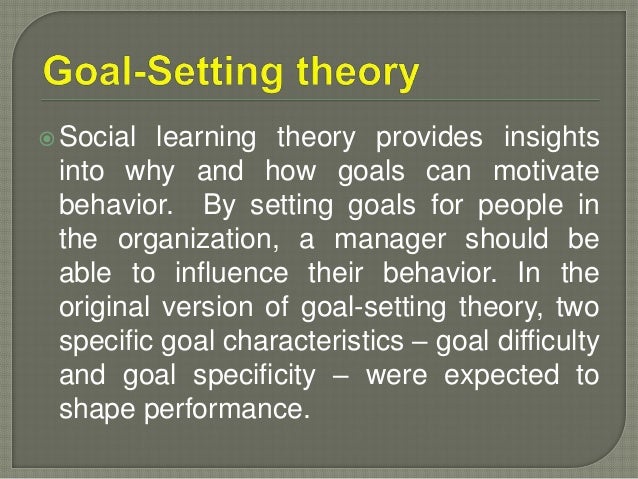 Goal-Setting theory

Social learning theory provides insights into why and how goals can motivate behavior. By setting goals for people in the organization, a manager should be able to influence their behavior. In the original version of goal-setting theory, two specific goal characteristics – goal difficulty and goal specificity – were expected to shape performance.